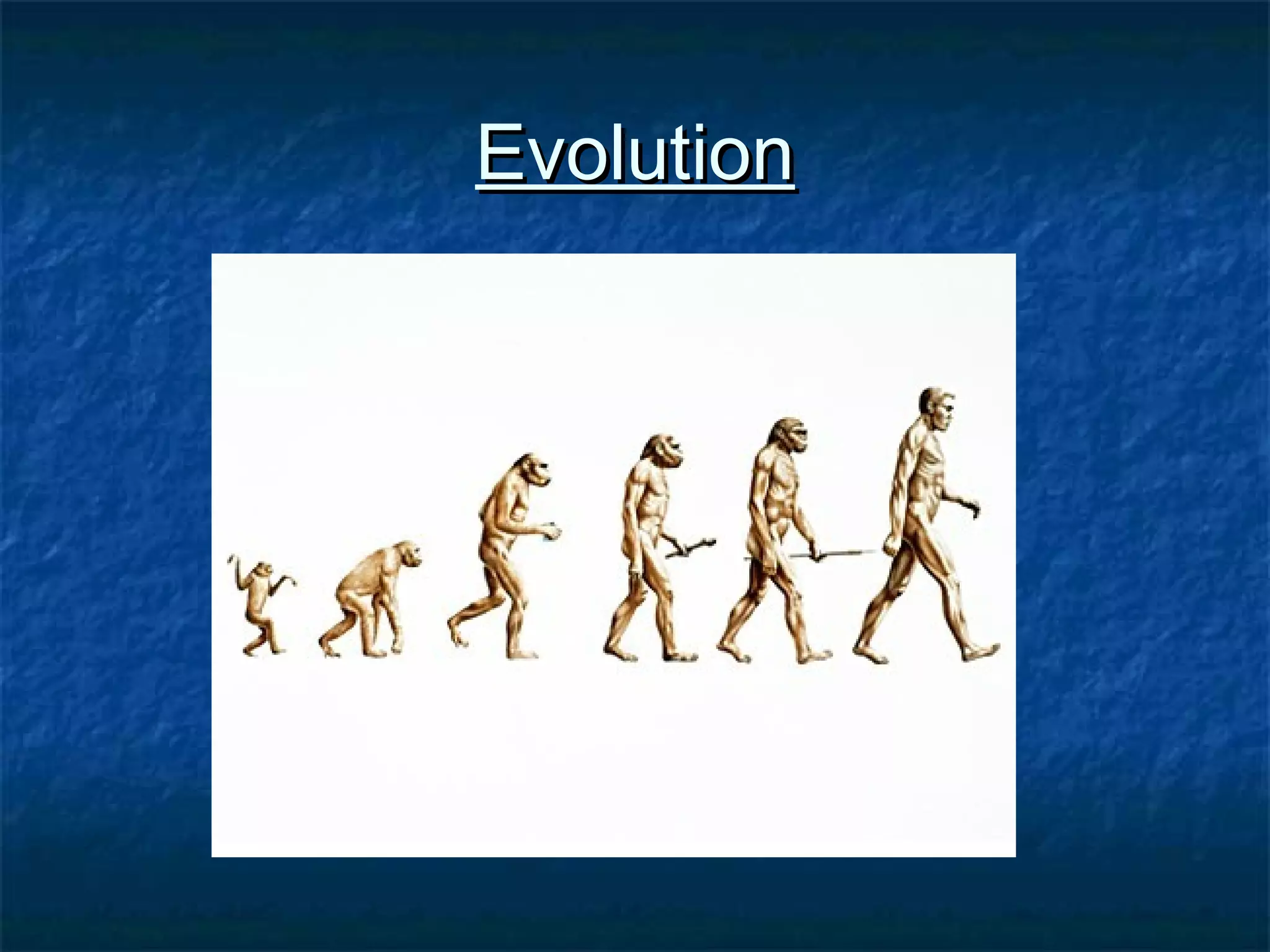 Evolution